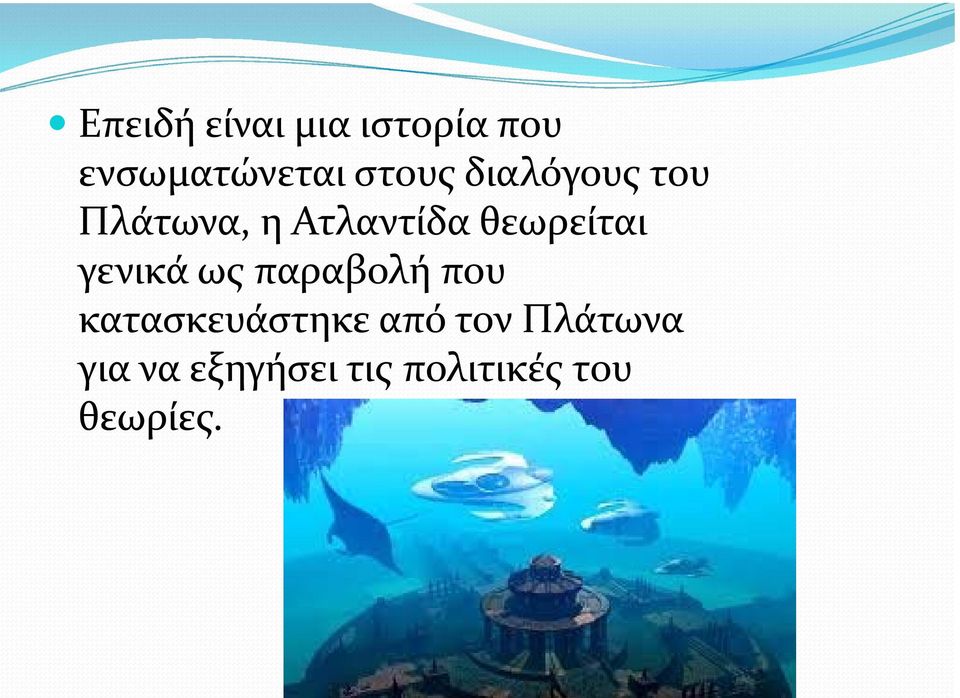 Επειδή είναι μια ιστορία που ενσωματώνεται στους διαλόγους του Πλάτωνα, η Ατλαντίδα θεωρείται γενικά ως παραβολή που κατασκευάστηκε από τον Πλάτωνα για να εξηγήσει τις πολιτικές του θεωρίες.